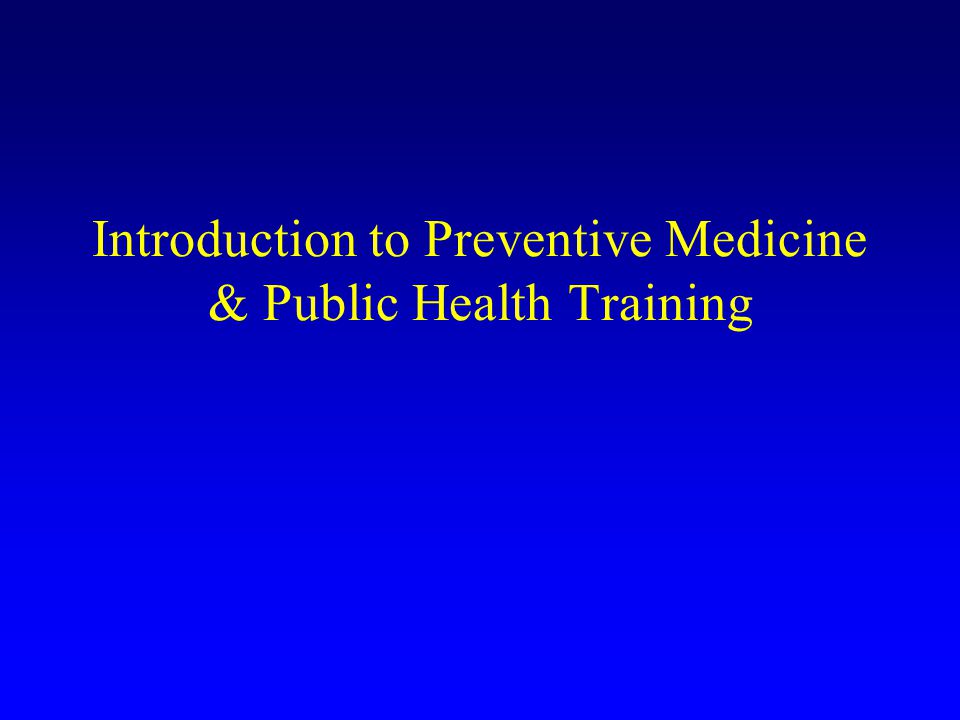 Introduction to Preventive Medicine & Public Health Training